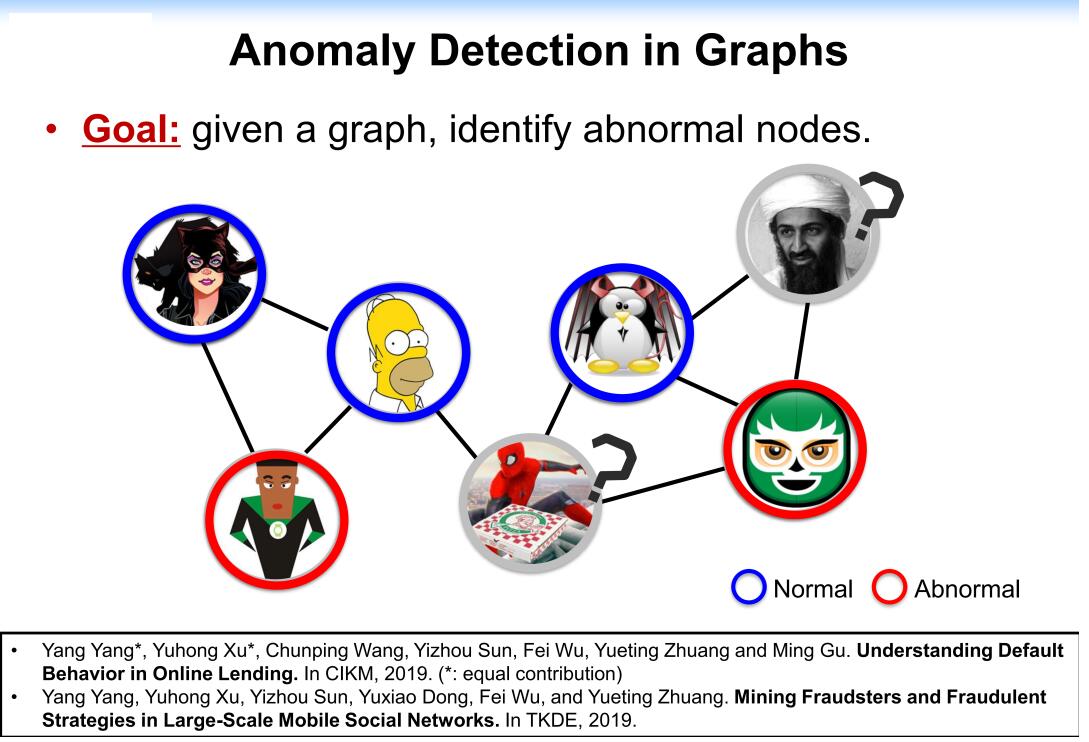 Anomaly Detection in Graphs

• Goal: given a graph, identify abnormal nodes.

?

?

Normal Abnormal

• Yang Yang*, Yuhong Xu*, Chunping Wang, Yizhou Sun, Fei Wu, Yueting Zhuang and Ming Gu. Understanding Default Behavior in Online Lending. In CIKM, 2019. (*: equal contribution)
• Yang Yang, Yuhong Xu, Yizhou Sun, Yuxiao Dong, Fei Wu, and Yueting Zhuang. Mining Fraudsters and Fraudulent Strategies in Large-Scale Mobile Social Networks. In TKDE, 2019.